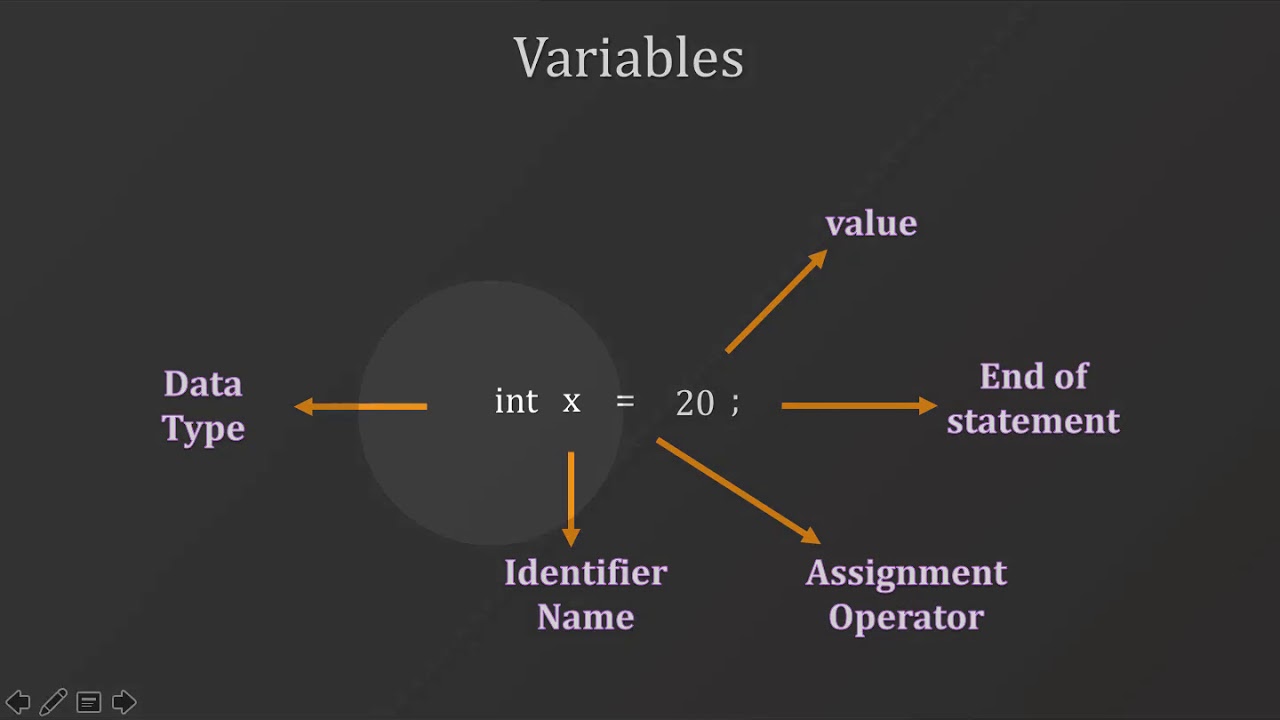 Variables

value

Data Type

int x = 20 ;

End of statement

Identifier Name

Assignment Operator